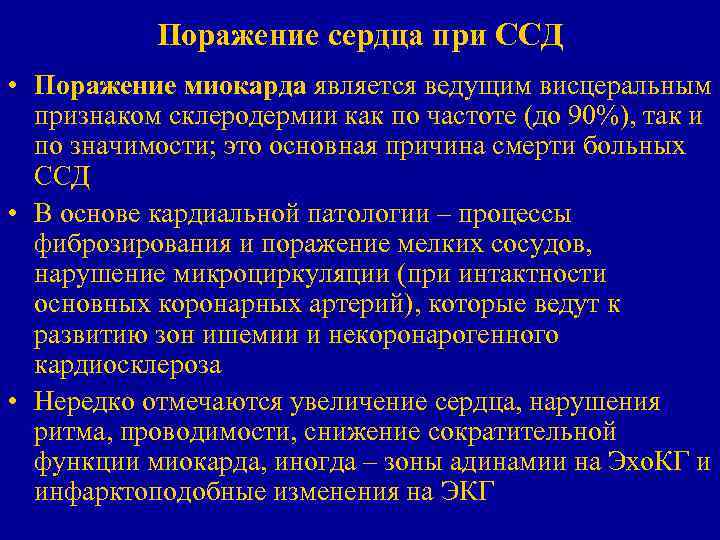 Поражение сердца при ССД

• Поражение миокарда является ведущим висцеральным признаком склеродермии как по частоте (до 90%), так и по значимости; это основная причина смерти больных ССД

• В основе кардиальной патологии – процессы фиброзирования и поражение мелких сосудов, нарушение микроциркуляции (при интактности основных коронарных артерий), которые ведут к развитию зон ишемии и некоронарогенного кардиосклероза

• Нередко отмечаются увеличение сердца, нарушения ритма, проводимости, снижение сократительной функции миокарда, иногда – зоны адинамии на ЭхоКГ и инфарктоподобные изменения на ЭКГ